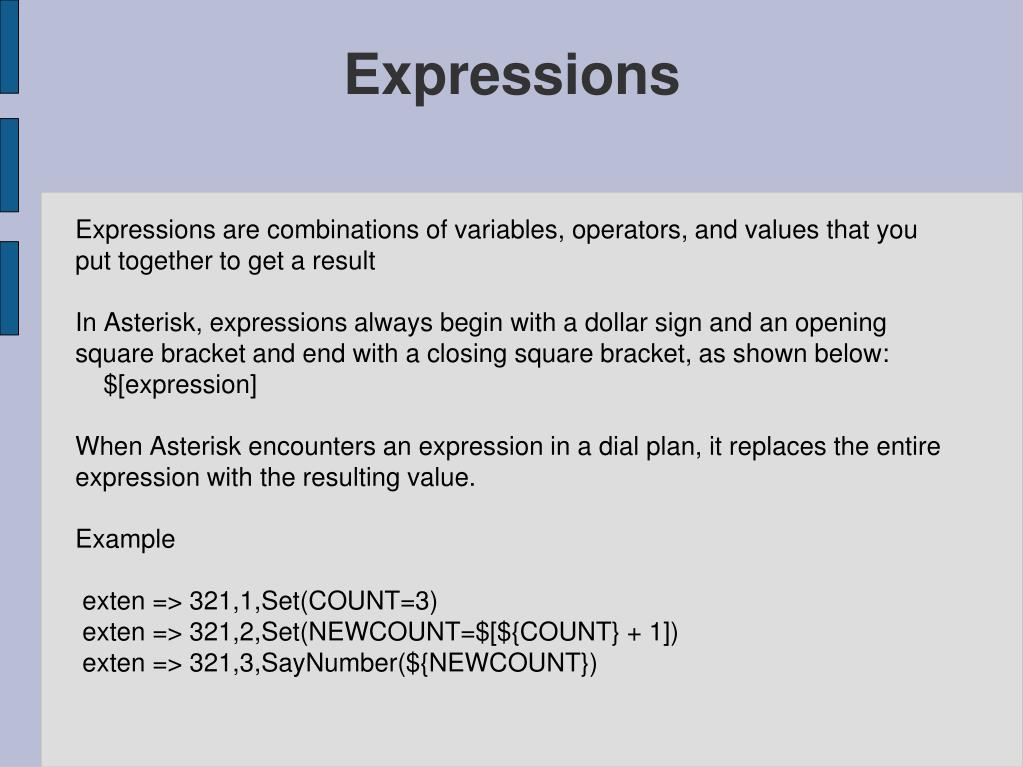 Expressions

Expressions are combinations of variables, operators, and values that you put together to get a result

In Asterisk, expressions always begin with a dollar sign and an opening square bracket and end with a closing square bracket, as shown below:
$[expression]

When Asterisk encounters an expression in a dial plan, it replaces the entire expression with the resulting value.

Example

exten => 321,1,Set(COUNT=3)
exten => 321,2,Set(NEWCOUNT=$[${COUNT} + 1])
exten => 321,3,SayNumber(${NEWCOUNT})